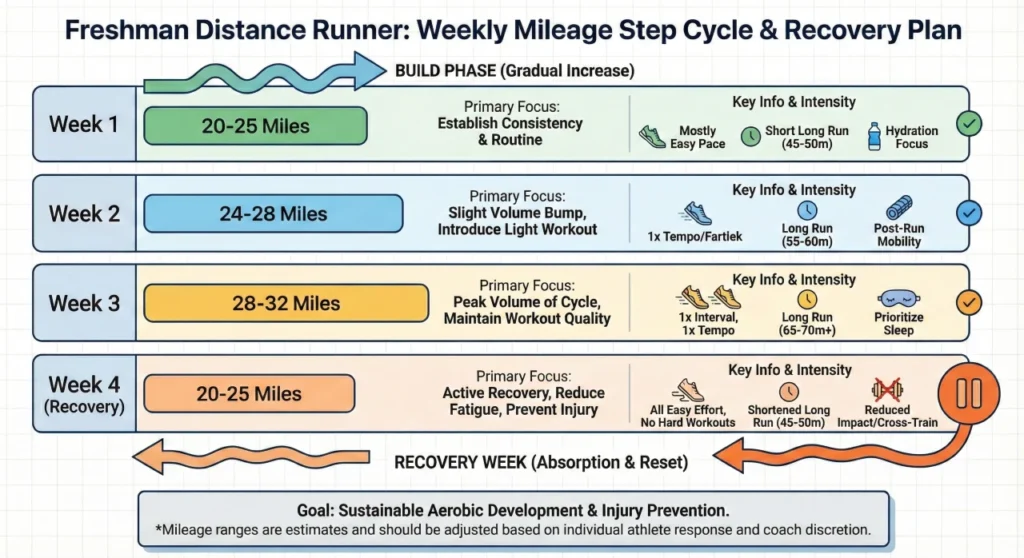 Freshman Distance Runner: Weekly Mileage Step Cycle & Recovery Plan

BUILD PHASE (Gradual Increase)

Week 1
20-25 Miles
Primary Focus:
Establish Consistency & Routine
Key Info & Intensity
Mostly Easy Pace
Short Long Run (45-50m)
Hydration Focus

Week 2
24-28 Miles
Primary Focus:
Slight Volume Bump, Introduce Light Workout
Key Info & Intensity
1x Tempo/Fartlek
Long Run (55-60m)
Post-Run Mobility

Week 3
28-32 Miles
Primary Focus:
Peak Volume of Cycle, Maintain Workout Quality
Key Info & Intensity
1x Interval, 1x Tempo
Long Run (65-70m+)
Prioritize Sleep

Week 4 (Recovery)
20-25 Miles
Primary Focus:
Active Recovery, Reduce Fatigue, Prevent Injury
Key Info & Intensity
All Easy Effort, No Hard Workouts
Shortened Long Run (45-50m)
Reduced Impact/Cross-Train

RECOVERY WEEK (Absorption & Reset)

Goal: Sustainable Aerobic Development & Injury Prevention.
*Mileage ranges are estimates and should be adjusted based on individual athlete response and coach discretion.